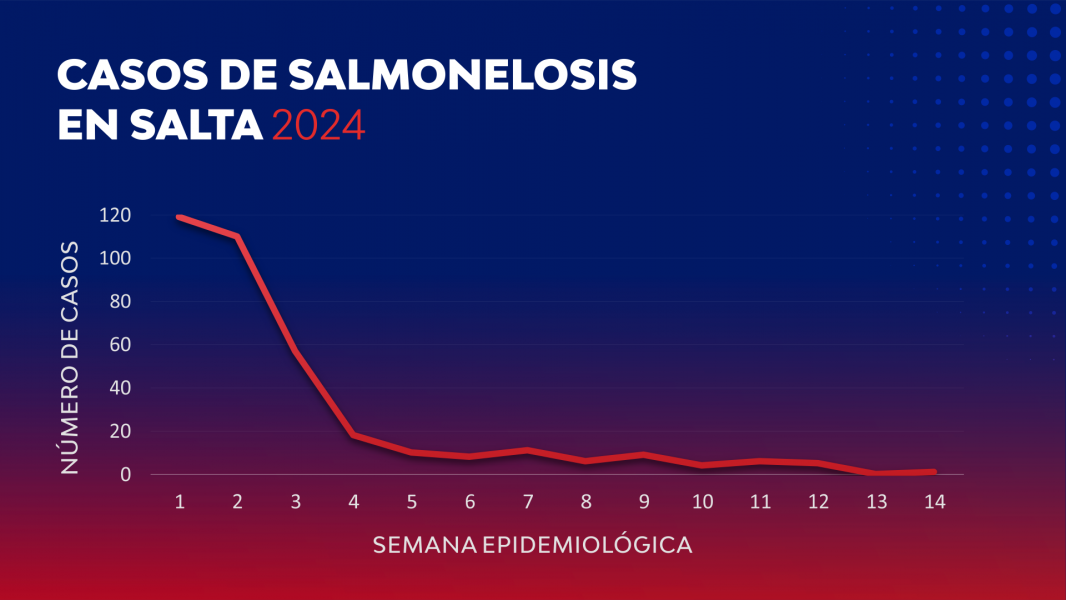 CASOS DE SALMONELOSIS EN SALTA 2024

NÚMERO DE CASOS

120
100
80
60
40
20
0

1 2 3 4 5 6 7 8 9 10 11 12 13 14

SEMANA EPIDEMIOLÓGICA